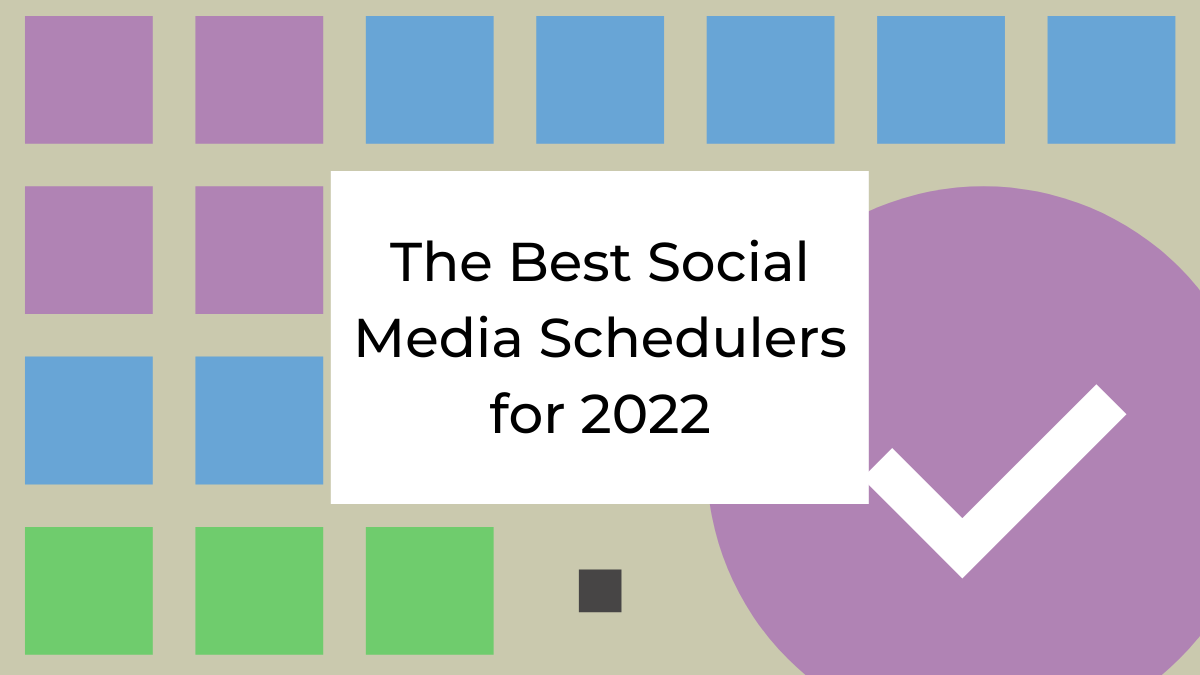 The Best Social Media Schedulers for 2022